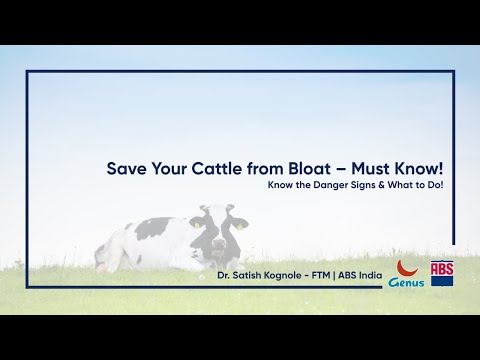 Save Your Cattle from Bloat – Must Know!
Know the Danger Signs & What to Do!

Dr. Satish Kognole - FTM | ABS India

Genus

ABS